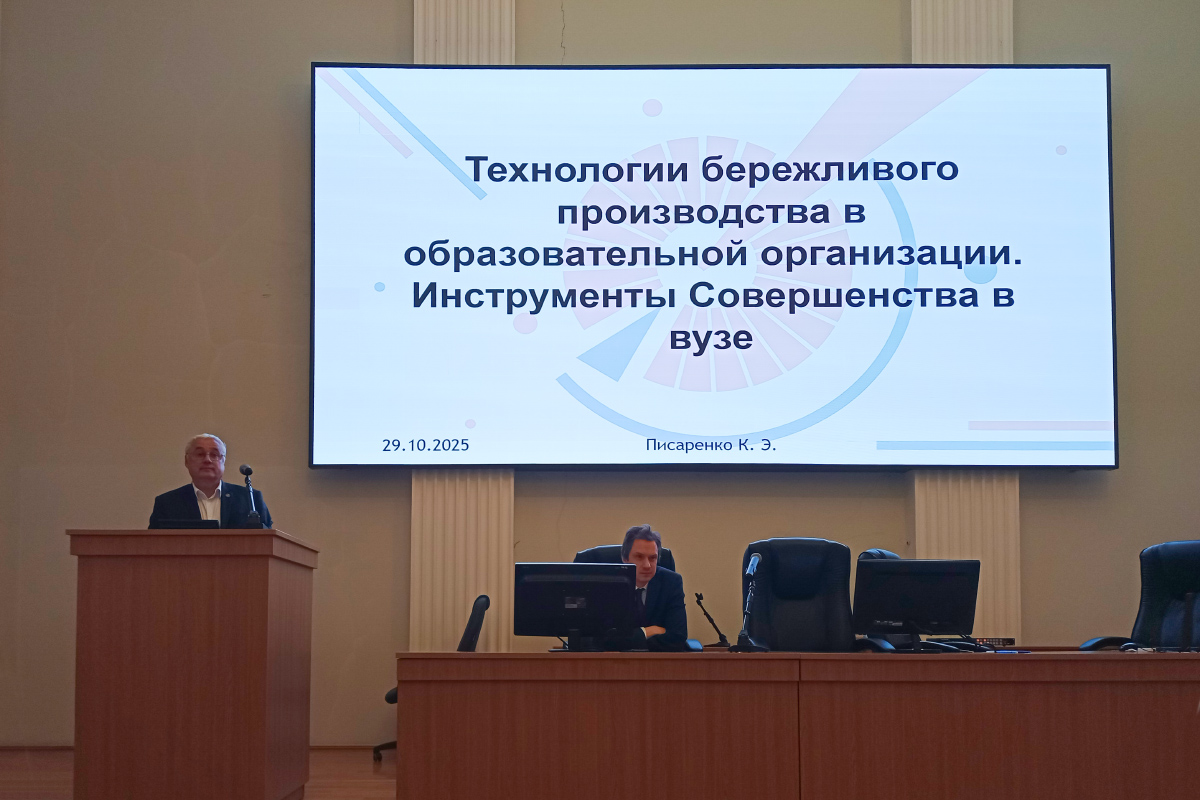 Технологии бережливого производства в образовательной организации. Инструменты Совершенства в вузе

29.10.2025

Писаренко К. Э.